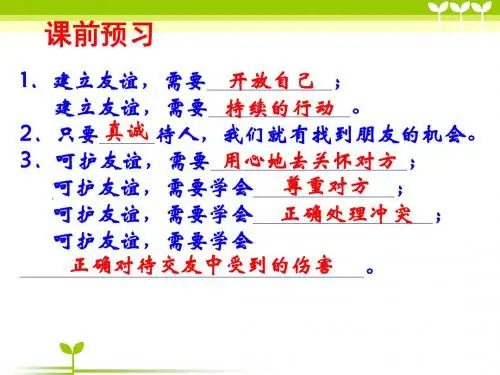 课前预习

1、建立友谊，需要 开放自己 ；
建立友谊，需要 持续的行动 。
2、只要 真诚 待人，我们就有找到朋友的机会。
3、呵护友谊，需要 用心地去关怀对方 ；
呵护友谊，需要学会 尊重对方 ；
呵护友谊，需要学会 正确处理冲突 ；
呵护友谊，需要学会
正确对待交友中受到的伤害 。